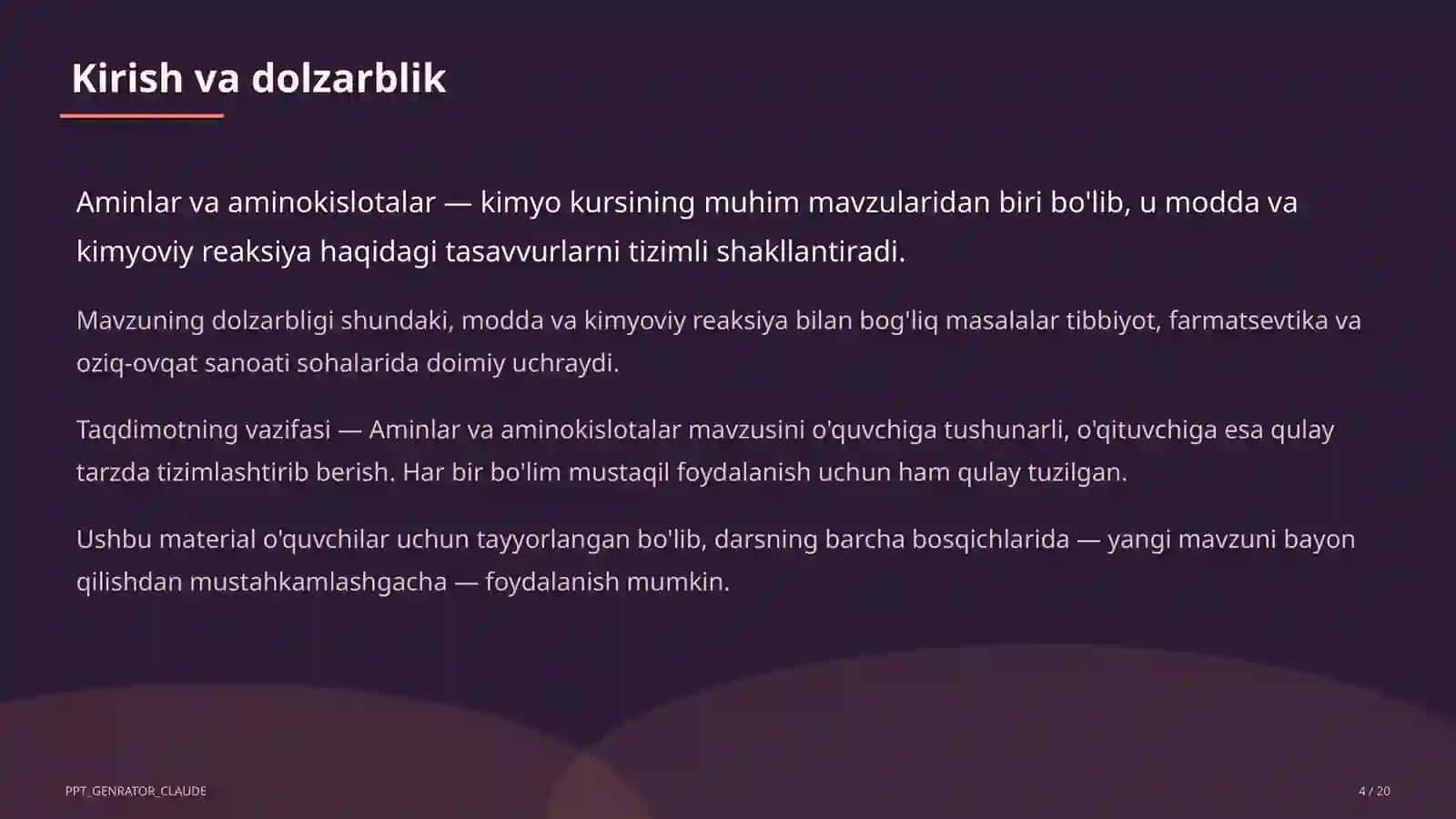 Kirish va dolzarblik

Aminlar va aminokislotalar — kimyo kursining muhim mavzularidan biri bo'lib, u modda va kimyoviy reaksiya haqidagi tasavvurlarni tizimli shakllantiradi.

Mavzuning dolzarbligi shundaki, modda va kimyoviy reaksiya bilan bog'liq masalalar tibbiyot, farmatsevtika va oziq-ovqat sanoati sohalarida doimiy uchraydi.

Taqdimotning vazifasi — Aminlar va aminokislotalar mavzusini o'quvchiga tushunarli, o'qituvchiga esa qulay tarzda tizimlashtirib berish. Har bir bo'lim mustaqil foydalanish uchun ham qulay tuzilgan.

Ushbu material o'quvchilar uchun tayyorlangan bo'lib, darsning barcha bosqichlarida — yangi mavzuni bayon qilishdan mustahkamlashgacha — foydalanish mumkin.

PPT_GENRATOR_CLAUDE

4 / 20